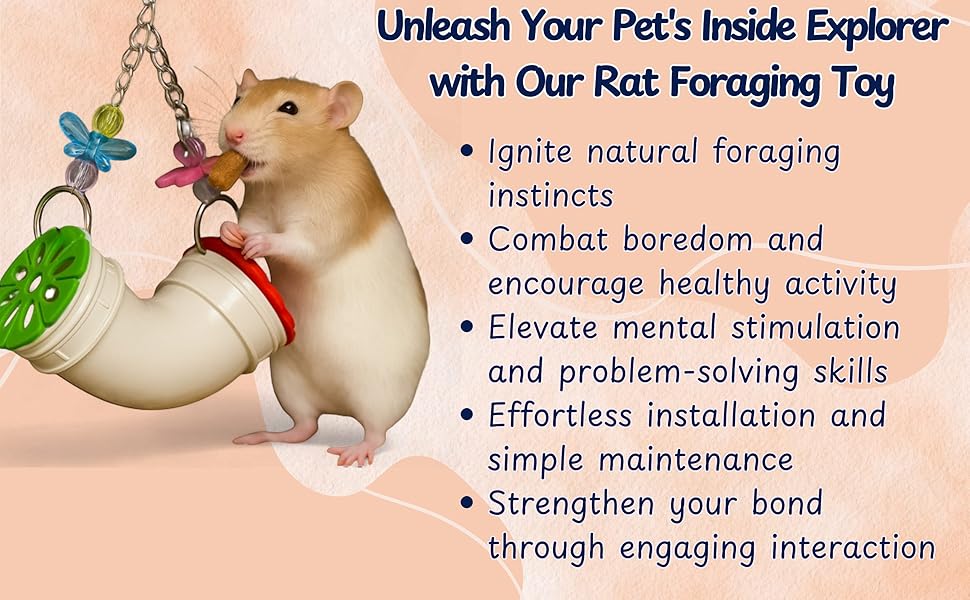 Unleash Your Pet's Inside Explorer with Our Rat Foraging Toy

• Ignite natural foraging instincts
• Combat boredom and encourage healthy activity
• Elevate mental stimulation and problem-solving skills
• Effortless installation and simple maintenance
• Strengthen your bond through engaging interaction